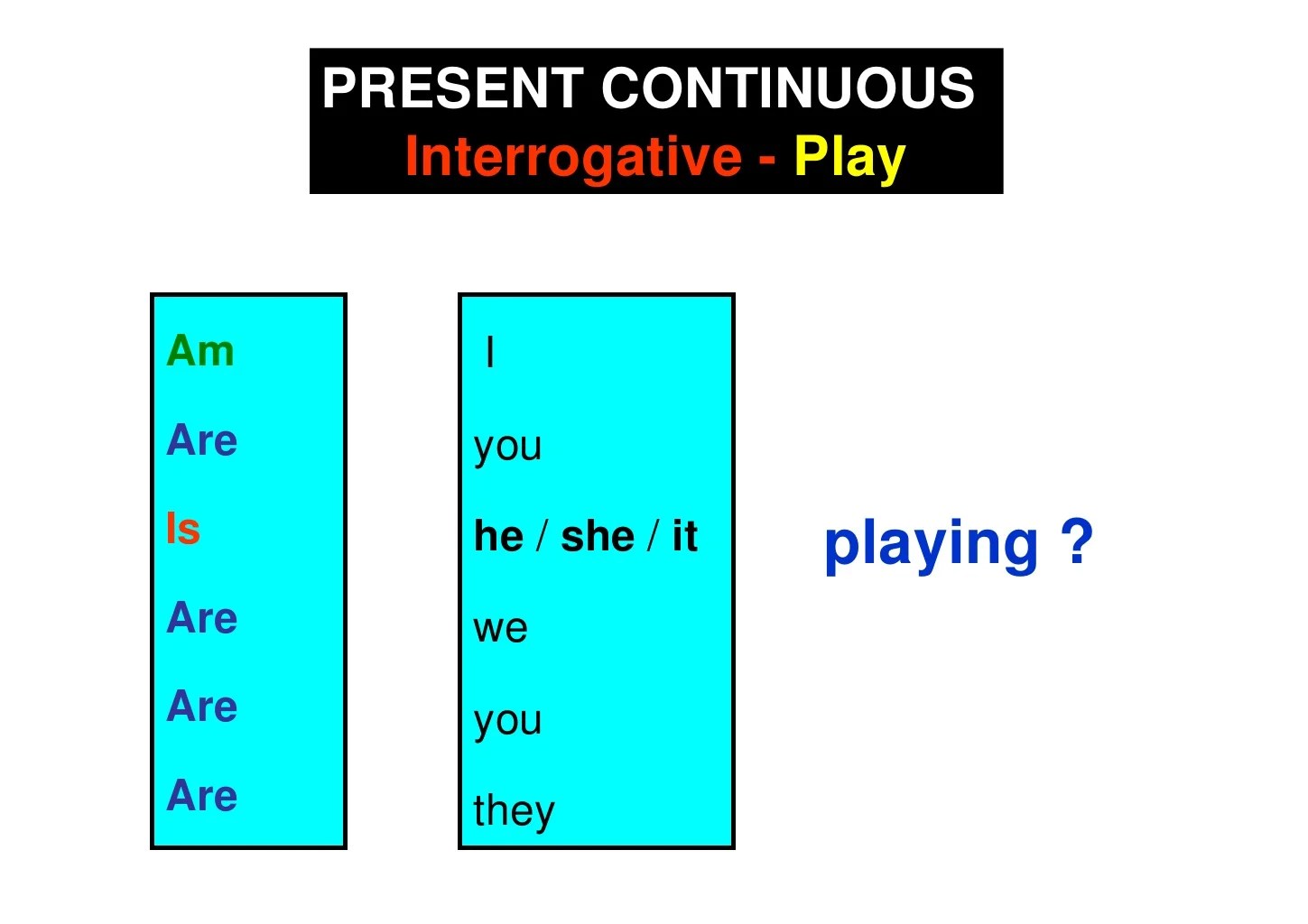 PRESENT CONTINUOUS
Interrogative - Play

Am
Are
Is
Are
Are
Are

I
you
he / she / it
we
you
they

playing ?